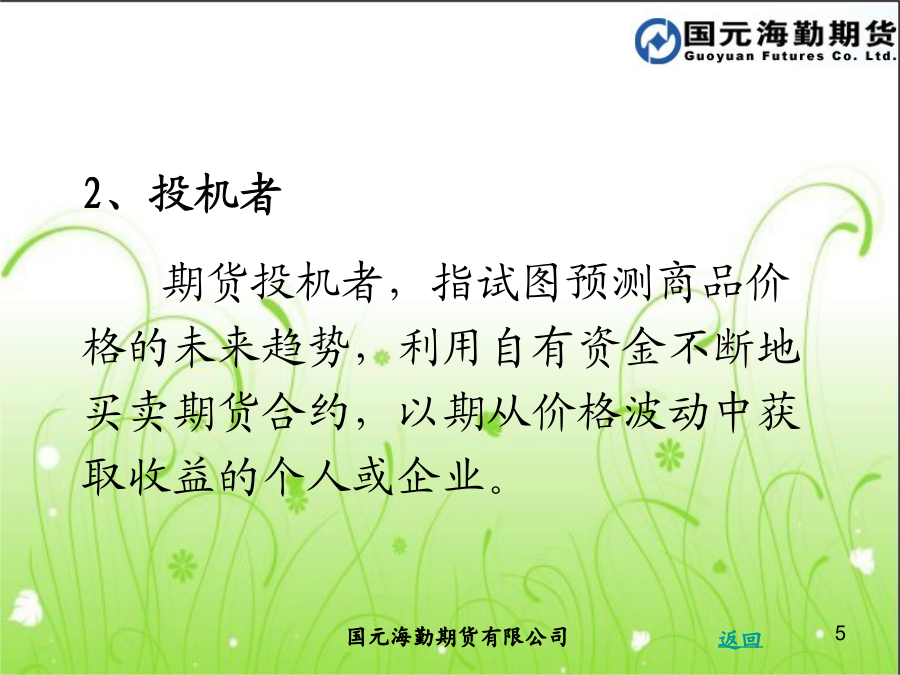 国元海勤期货
Guoyuan Futures Co. Ltd.

2、投机者

期货投机者，指试图预测商品价格的未来趋势，利用自有资金不断地买卖期货合约，以期从价格波动中获取收益的个人或企业。

国元海勤期货有限公司

返回

5